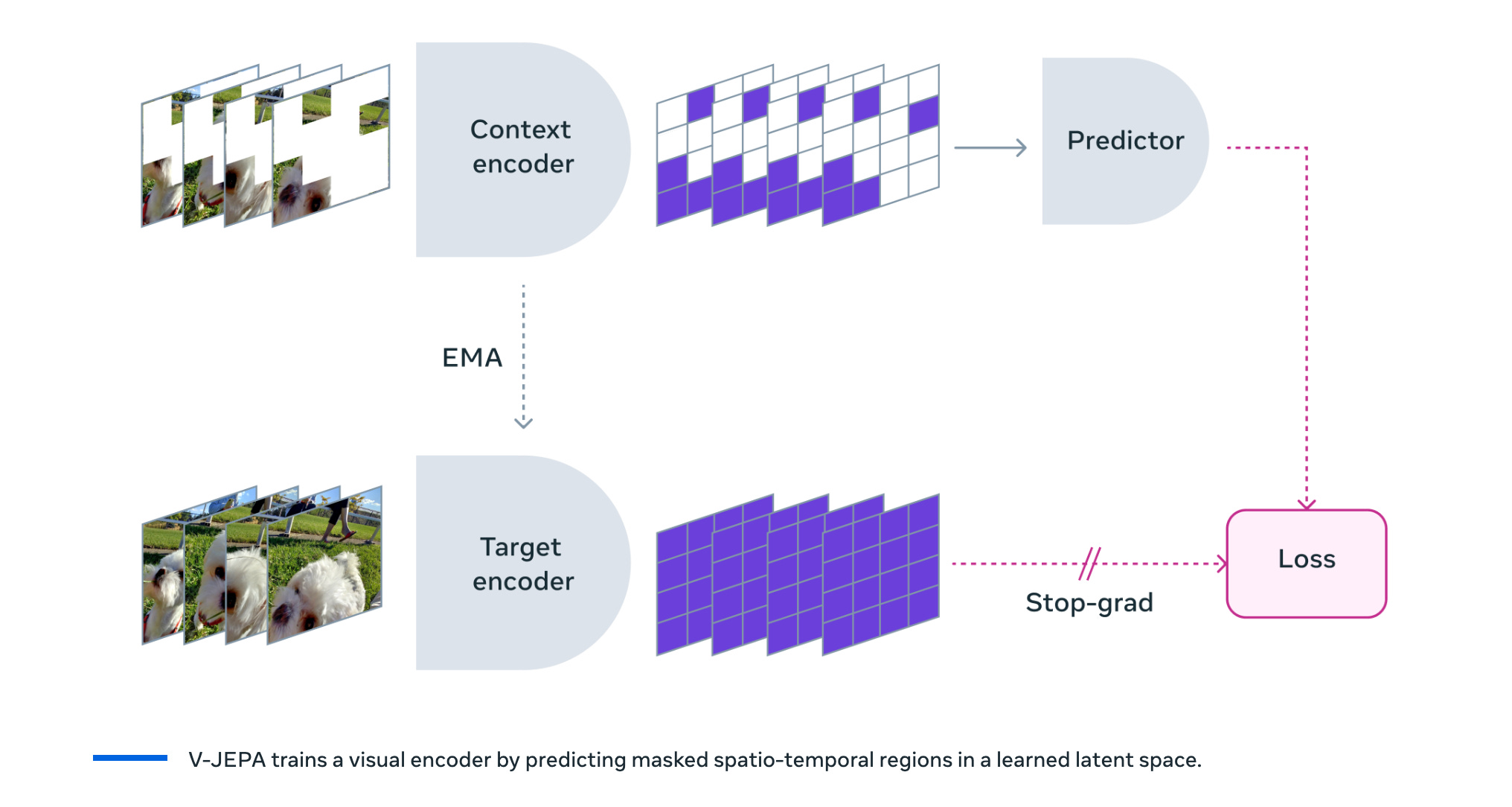 Context encoder

Predictor

EMA

Target encoder

Stop-grad

Loss

V-JEPA trains a visual encoder by predicting masked spatio-temporal regions in a learned latent space.